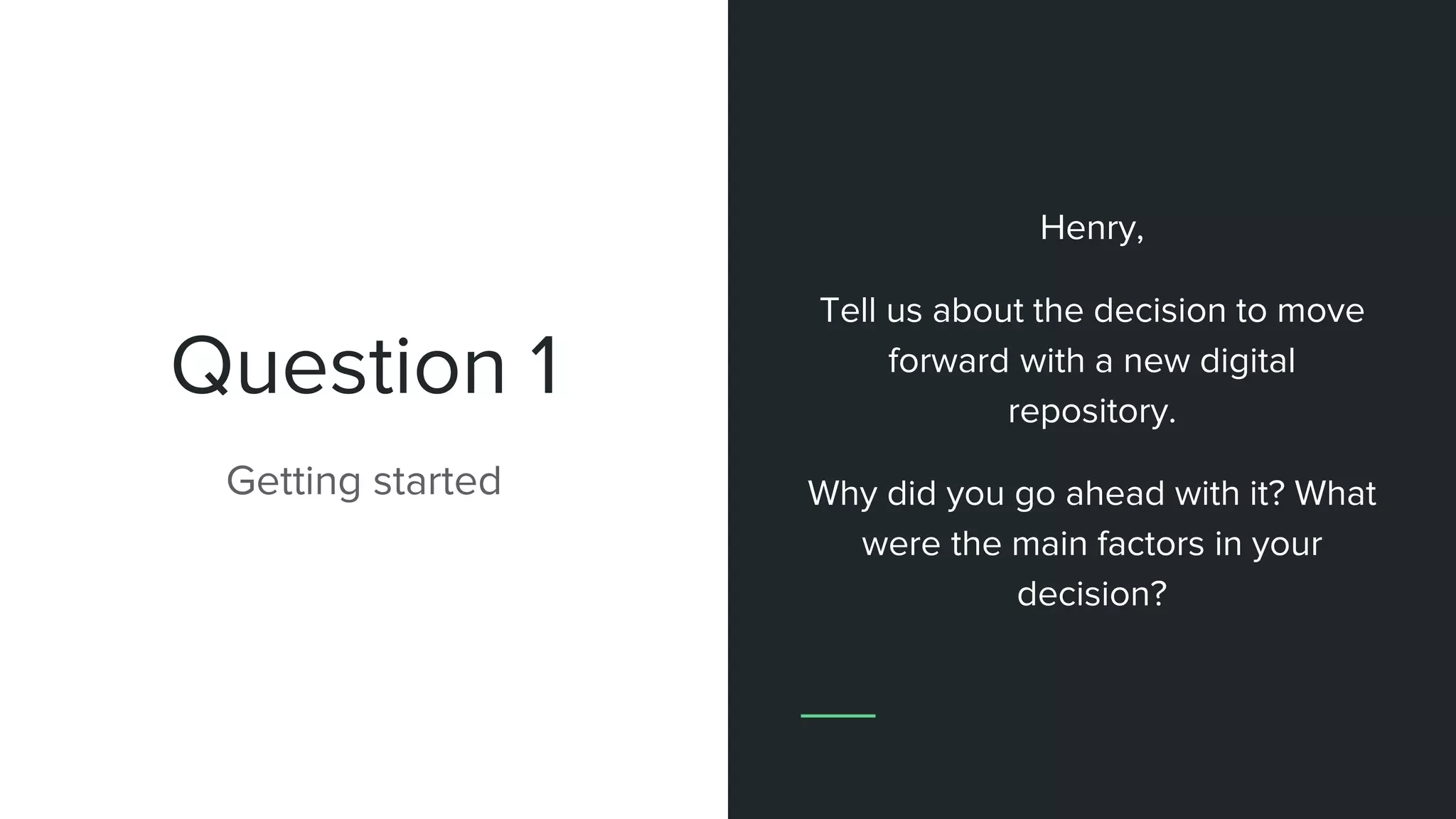 Question 1

Getting started

Henry,

Tell us about the decision to move forward with a new digital repository.

Why did you go ahead with it? What were the main factors in your decision?